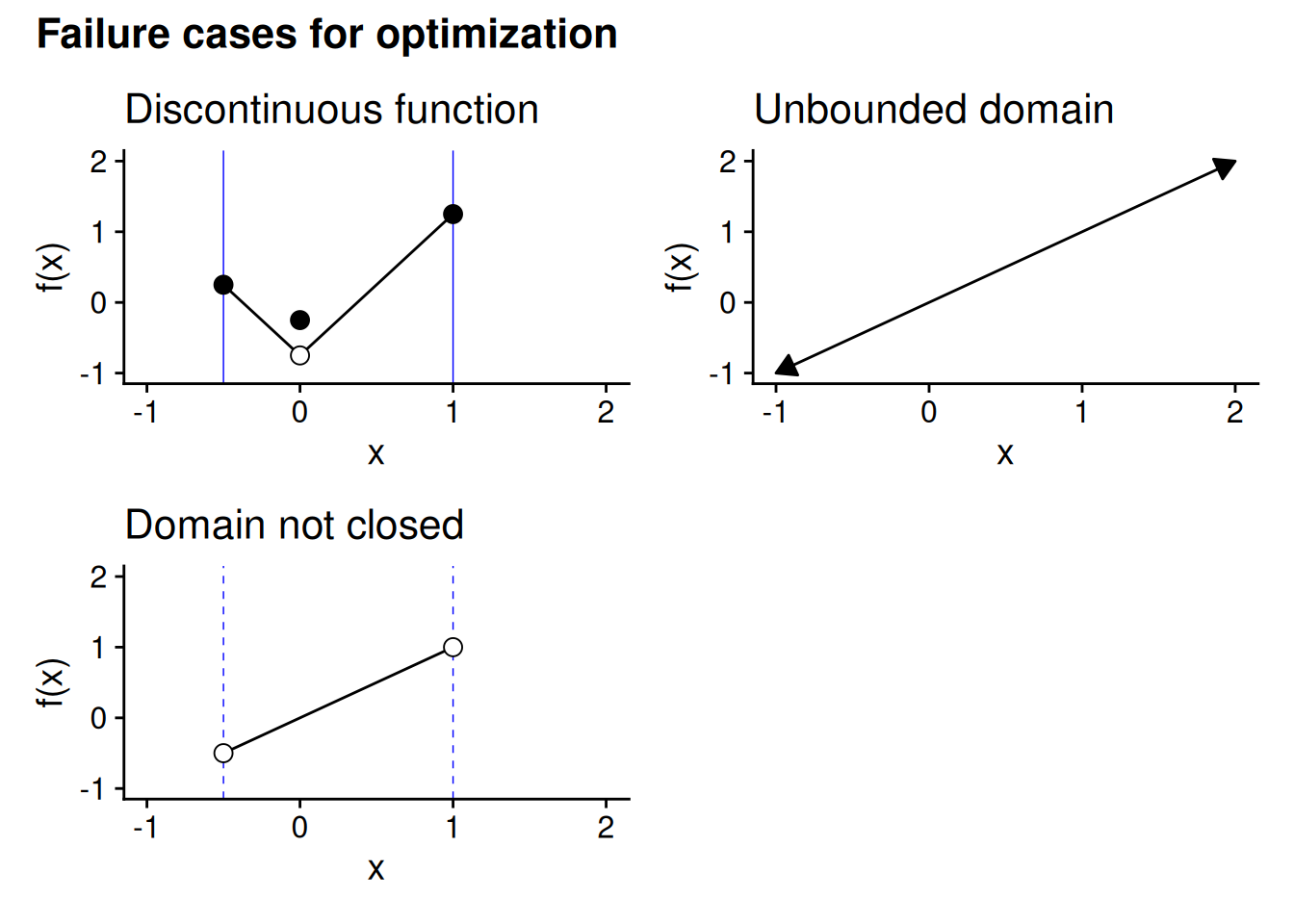 Failure cases for optimization

Discontinuous function

2
1
0
-1
f(x)
-1
0
1
2
x

Unbounded domain

2
1
0
-1
f(x)
-1
0
1
2
x

Domain not closed

2
1
0
-1
f(x)
-1
0
1
2
x